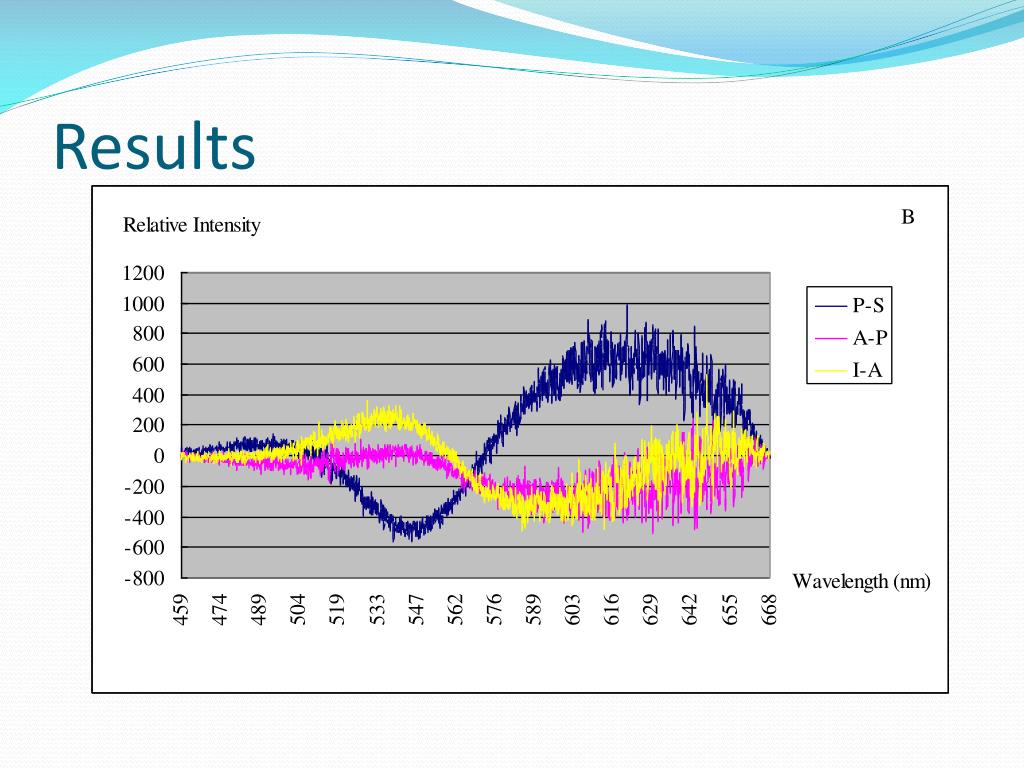 Results

Relative Intensity

B

1200
1000
800
600
400
200
0
-200
-400
-600
-800

P-S
A-P
I-A

Wavelength (nm)

459
474
489
504
519
533
547
562
576
589
603
616
629
642
655
668